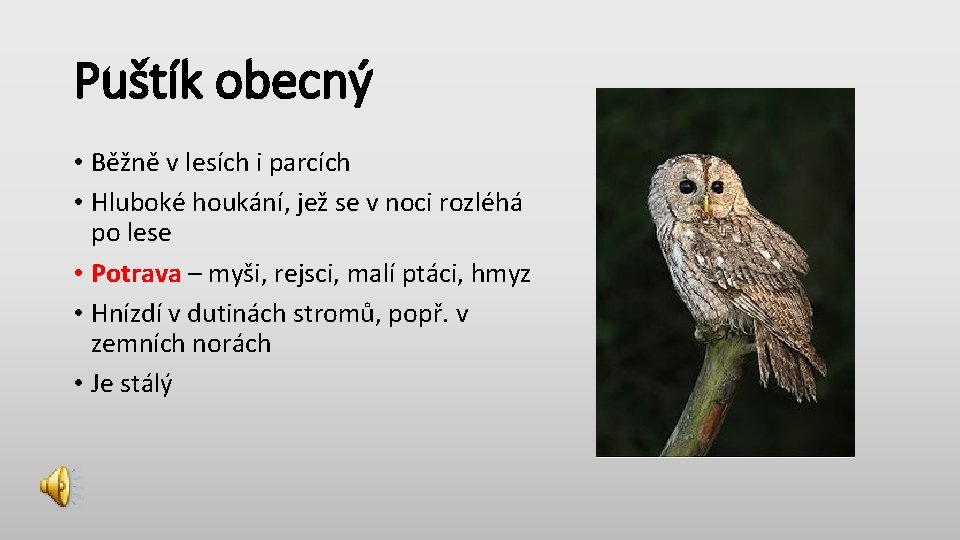 Puštík obecný

• Běžně v lesích i parcích
• Hluboké houkání, jež se v noci rozléhá po lese
• Potrava – myši, rejsci, malí ptáci, hmyz
• Hnízdí v dutinách stromů, popř. v zemních norách
• Je stálý